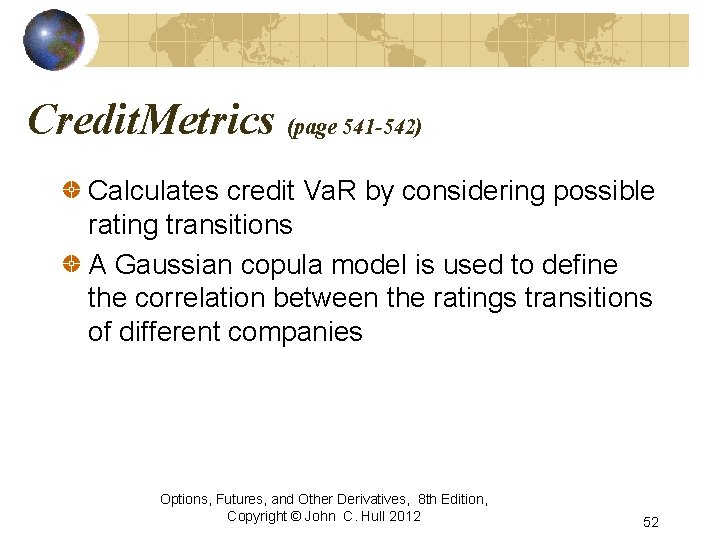 CreditMetrics (page 541-542)

Calculates credit VaR by considering possible rating transitions

A Gaussian copula model is used to define the correlation between the ratings transitions of different companies

Options, Futures, and Other Derivatives, 8th Edition, Copyright © John C. Hull 2012

52